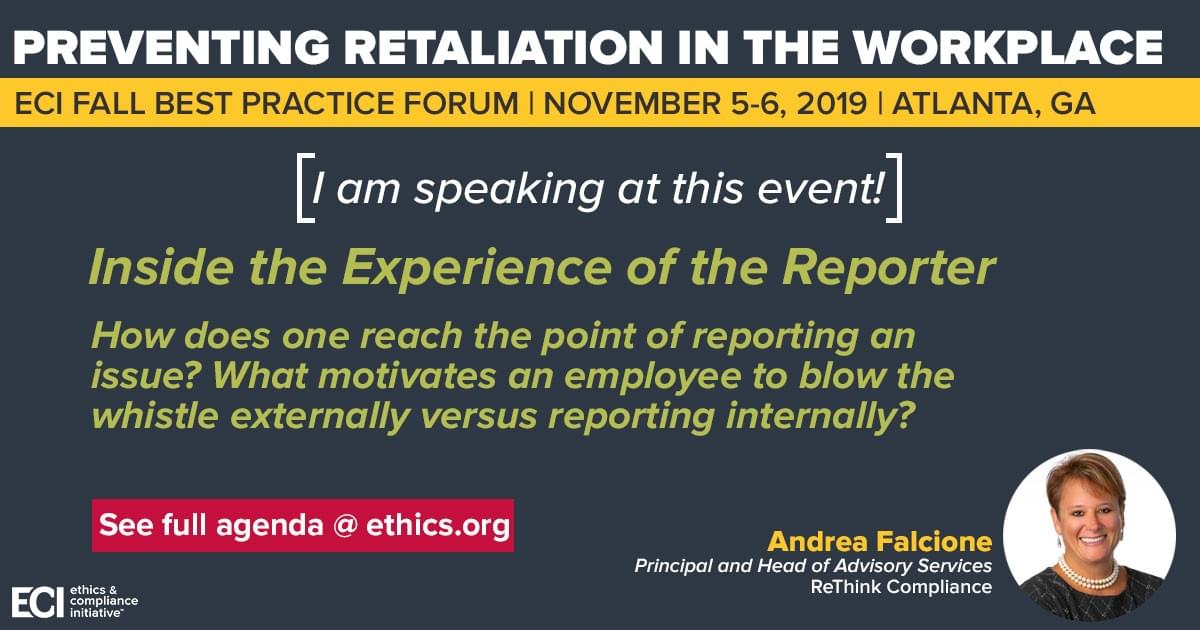 PREVENTING RETALIATION IN THE WORKPLACE

ECI FALL BEST PRACTICE FORUM | NOVEMBER 5-6, 2019 | ATLANTA, GA

[I am speaking at this event!]

Inside the Experience of the Reporter

How does one reach the point of reporting an issue? What motivates an employee to blow the whistle externally versus reporting internally?

See full agenda @ ethics.org

Andrea Falcione
Principal and Head of Advisory Services
ReThink Compliance

ECI ethics & compliance initiative™